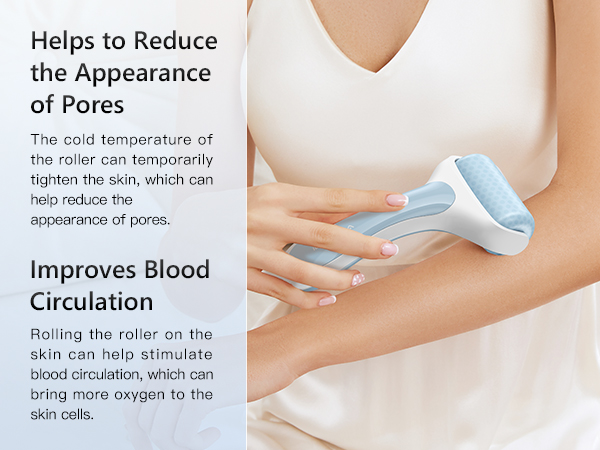 Helps to Reduce the Appearance of Pores

The cold temperature of the roller can temporarily tighten the skin, which can help reduce the appearance of pores.

Improves Blood Circulation

Rolling the roller on the skin can help stimulate blood circulation, which can bring more oxygen to the skin cells.